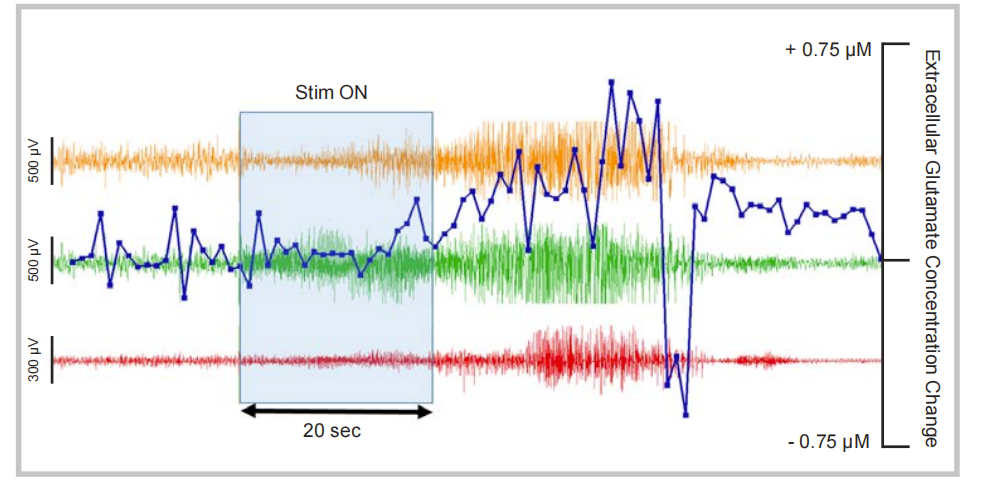 Stim ON

500 μV

500 μV

300 μV

20 sec

+ 0.75 μM

- 0.75 μM

Extracellular Glutamate Concentration Change